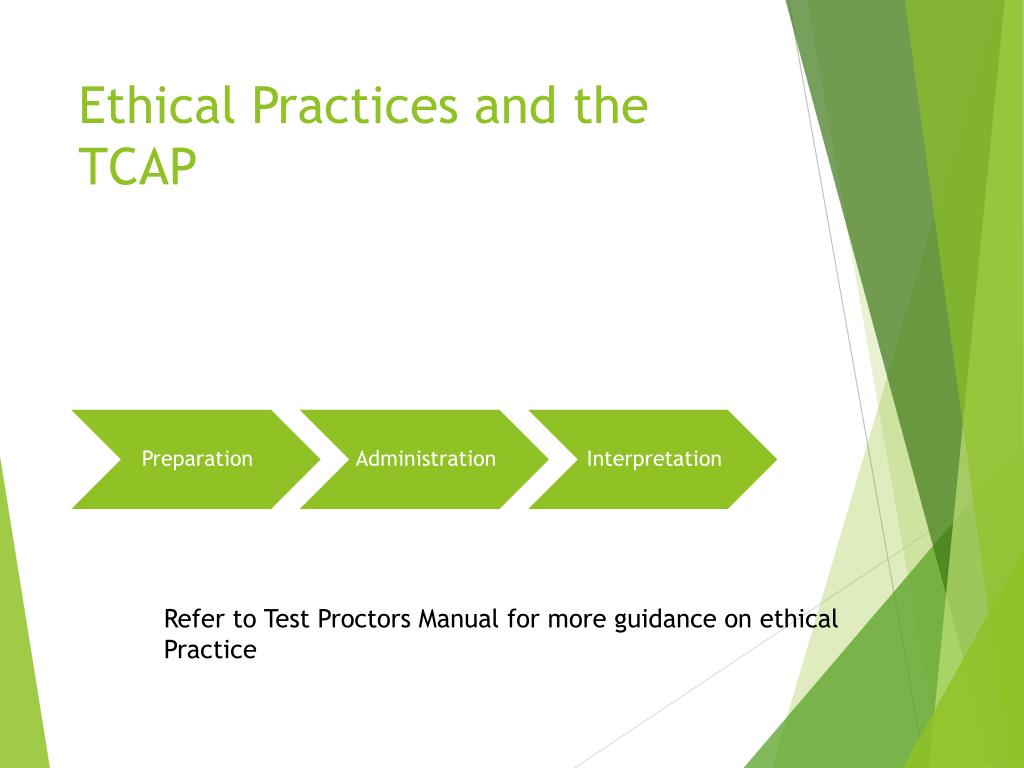 Ethical Practices and the TCAP

Preparation

Administration

Interpretation

Refer to Test Proctors Manual for more guidance on ethical Practice